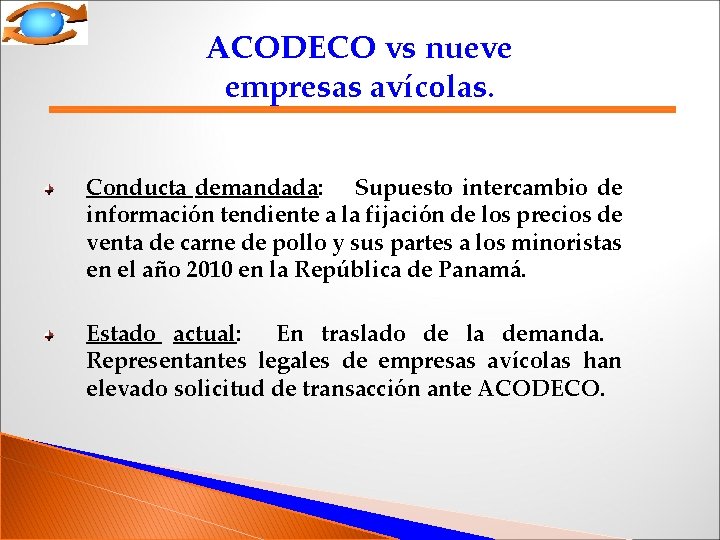 ACODECO vs nueve empresas avícolas.

Conducta demandada: Supuesto intercambio de información tendiente a la fijación de los precios de venta de carne de pollo y sus partes a los minoristas en el año 2010 en la República de Panamá.

Estado actual: En traslado de la demanda. Representantes legales de empresas avícolas han elevado solicitud de transacción ante ACODECO.